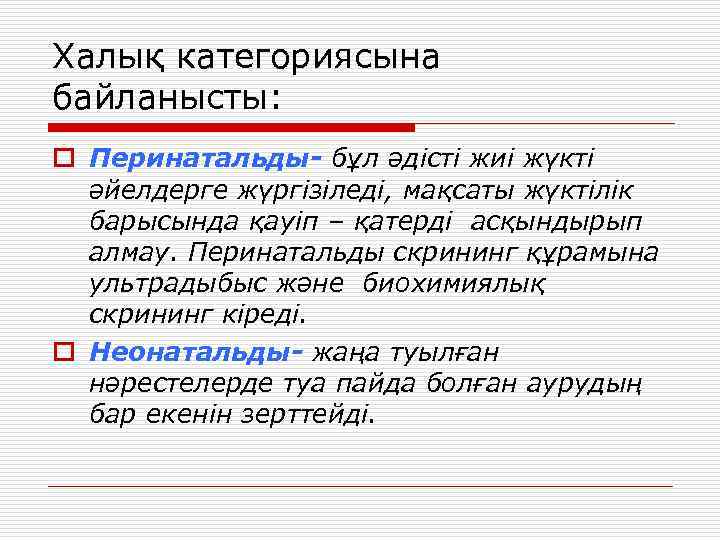 Халық категориясына байланысты:

Перинатальды- бұл әдісті жиі жүкті әйелдерге жүргізіледі, мақсаты жүктілік барысында қауіп – қатерді асқындырып алмау. Перинатальды скрининг құрамына ультрадыбыс және биохимиялық скрининг кіреді.

Неонатальды- жаңа туылған нәрестелерде туа пайда болған аурудың бар екенін зерттейді.